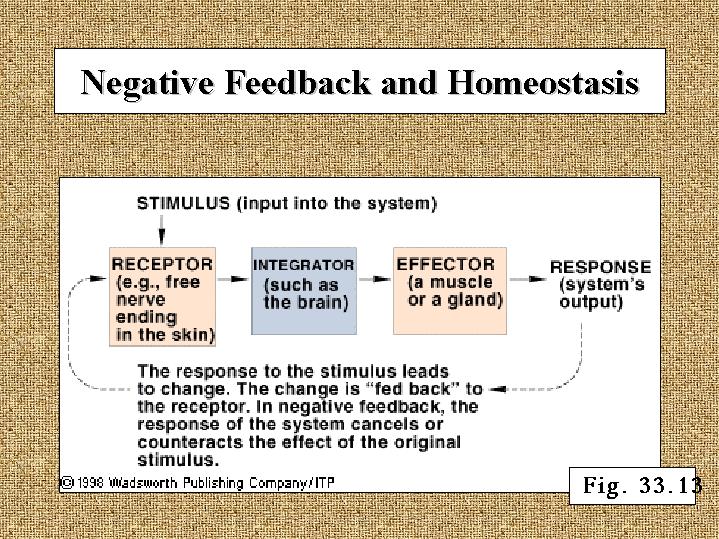 Negative Feedback and Homeostasis

STIMULUS (input into the system)

RECEPTOR (e.g., free nerve ending in the skin)

INTEGRATOR (such as the brain)

EFFECTOR (a muscle or a gland)

RESPONSE (system's output)

The response to the stimulus leads to change. The change is "fed back" to the receptor. In negative feedback, the response of the system cancels or counteracts the effect of the original stimulus.

© 1998 Wadsworth Publishing Company/ITP

Fig. 33.13